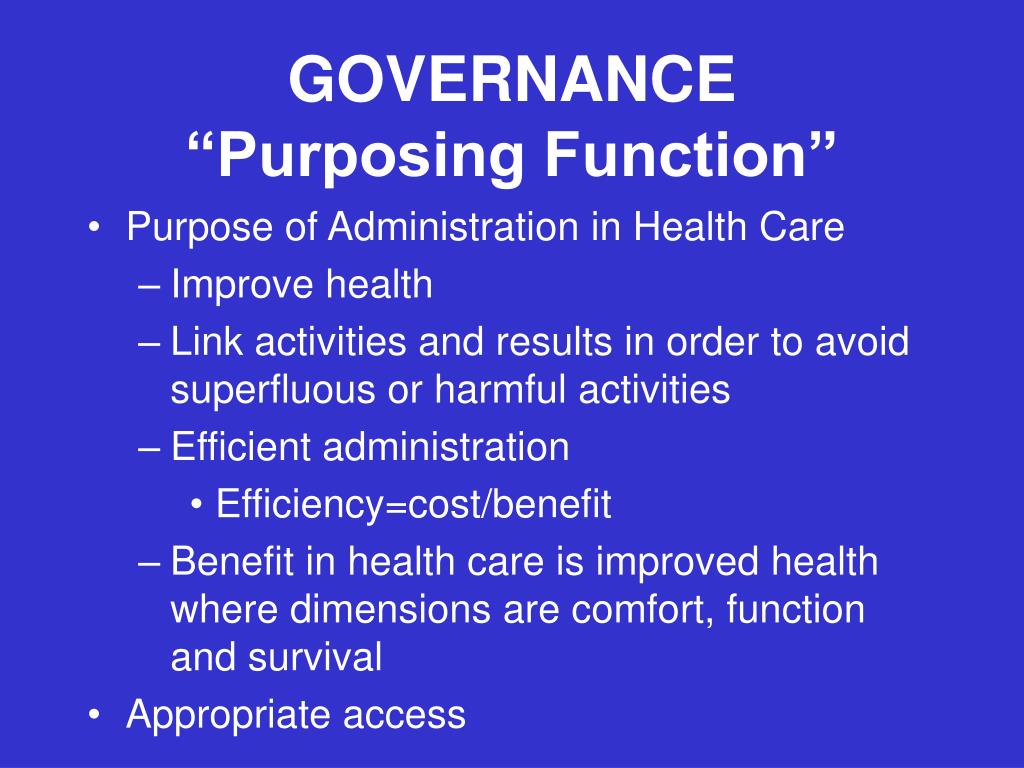 GOVERNANCE
“Purposing Function”

• Purpose of Administration in Health Care
– Improve health
– Link activities and results in order to avoid superfluous or harmful activities
– Efficient administration
• Efficiency=cost/benefit
– Benefit in health care is improved health where dimensions are comfort, function and survival
• Appropriate access